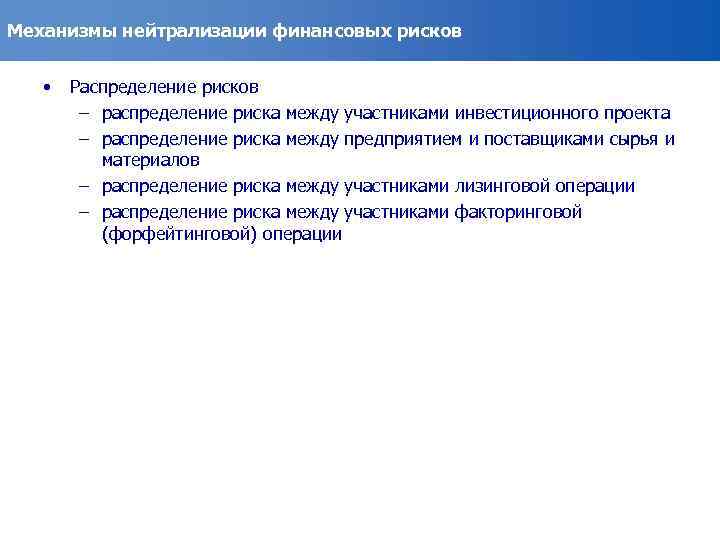 Механизмы нейтрализации финансовых рисков

• Распределение рисков
– распределение риска между участниками инвестиционного проекта
– распределение риска между предприятием и поставщиками сырья и материалов
– распределение риска между участниками лизинговой операции
– распределение риска между участниками факторинговой (форфейтинговой) операции